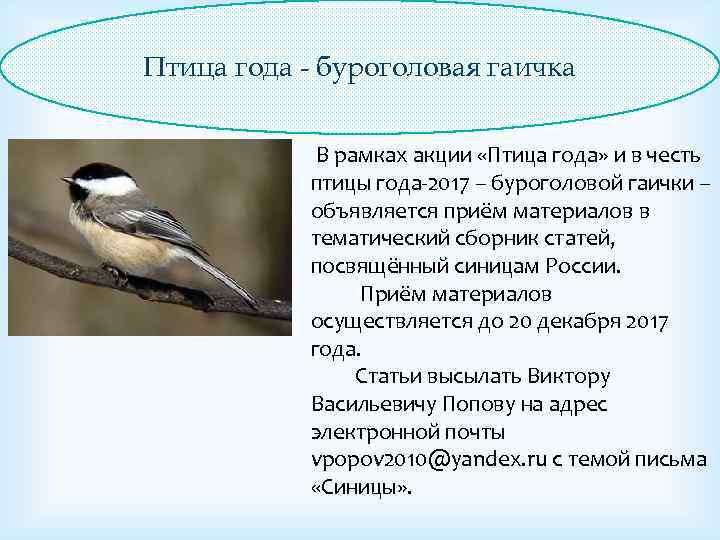 Птица года - буроголовая гаичка

В рамках акции «Птица года» и в честь птицы года-2017 – буроголовой гаички – объявляется приём материалов в тематический сборник статей, посвящённый синицам России.

Приём материалов осуществляется до 20 декабря 2017 года.

Статьи высылать Виктору Васильевичу Попову на адрес электронной почты vpopov2010@yandex.ru с темой письма «Синицы».